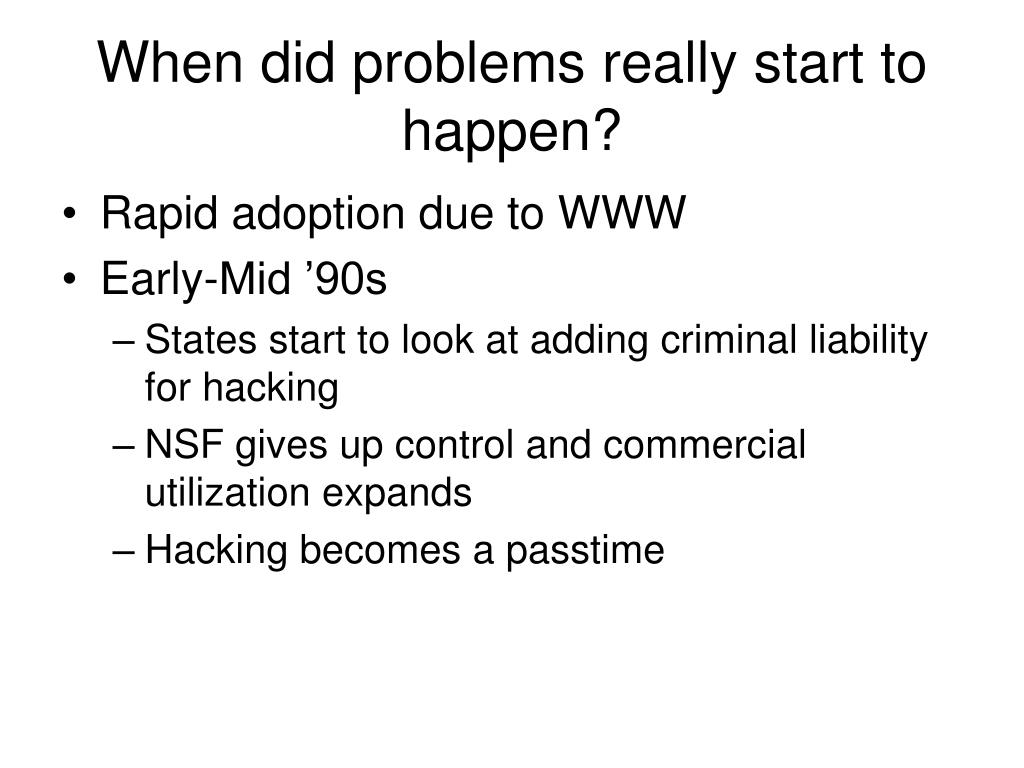 When did problems really start to happen?

• Rapid adoption due to WWW
• Early-Mid ’90s
– States start to look at adding criminal liability for hacking
– NSF gives up control and commercial utilization expands
– Hacking becomes a passtime